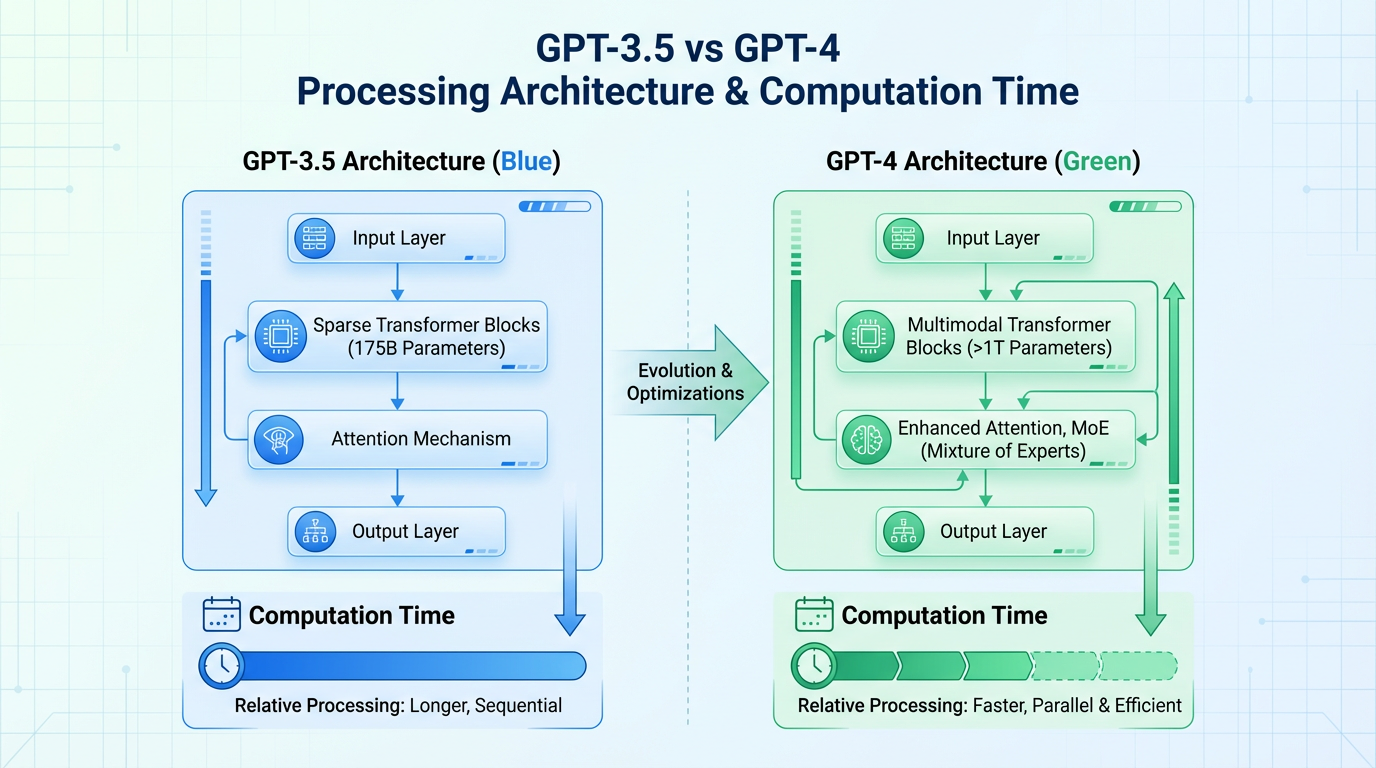 GPT-3.5 vs GPT-4
Processing Architecture & Computation Time

GPT-3.5 Architecture (Blue)

Input Layer

Sparse Transformer Blocks (175B Parameters)

Attention Mechanism

Output Layer

Computation Time

Relative Processing: Longer, Sequential

Evolution & Optimizations

GPT-4 Architecture (Green)

Input Layer

Multimodal Transformer Blocks (>1T Parameters)

Enhanced Attention, MoE (Mixture of Experts)

Output Layer

Computation Time

Relative Processing: Faster, Parallel & Efficient